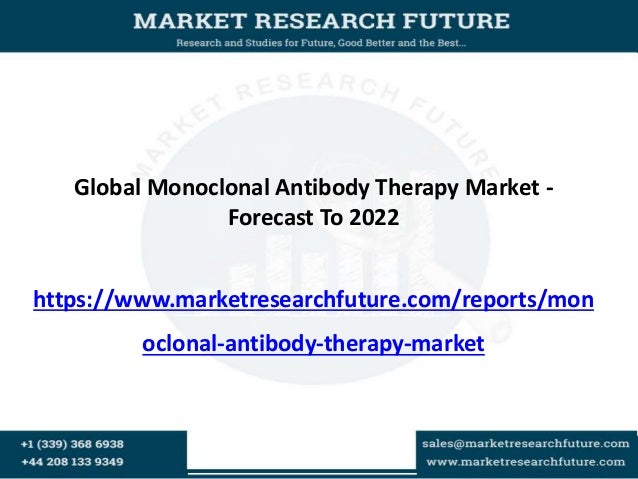 MARKET RESEARCH FUTURE
Research and Studies for Future, Good Better and the Best...

MARKET RESEARCH FUTURE

Global Monoclonal Antibody Therapy Market - Forecast To 2022

https://www.marketresearchfuture.com/reports/monoclonal-antibody-therapy-market

+1 (339) 368 6938
+44 208 133 9349

sales@marketresearchfuture.com
www.marketresearchfuture.com